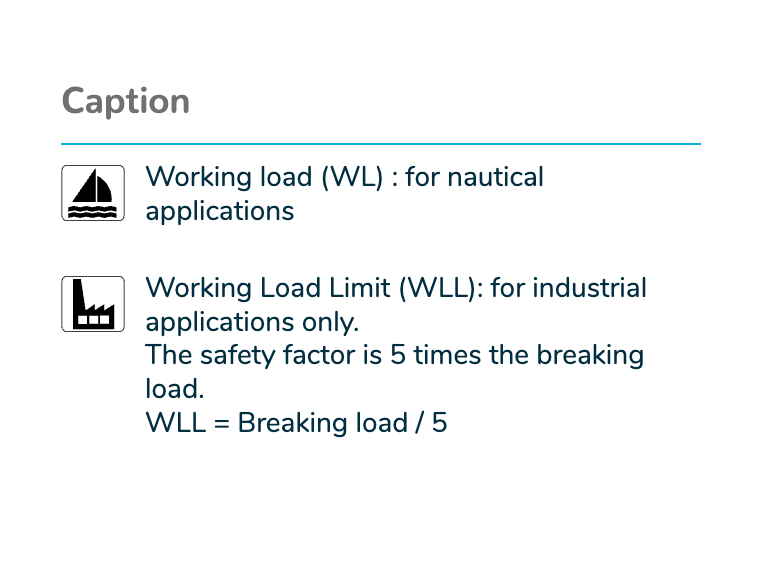 Caption

Working load (WL) : for nautical applications

Working Load Limit (WLL): for industrial applications only.
The safety factor is 5 times the breaking load.
WLL = Breaking load / 5